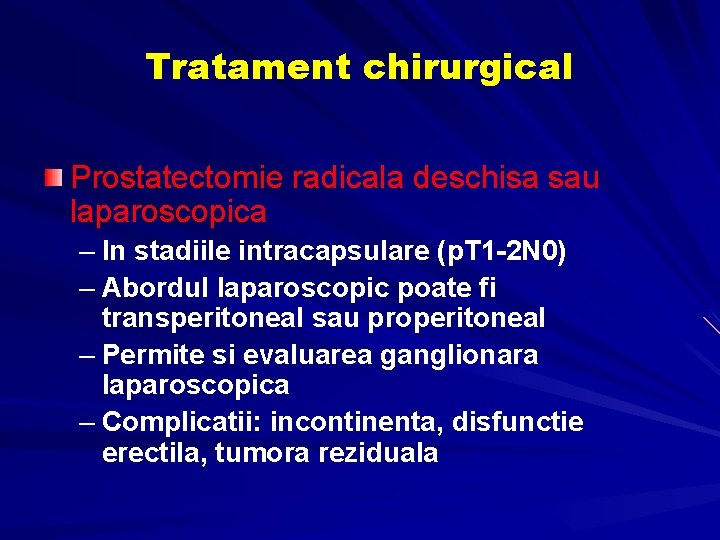 Tratament chirurgical

Prostatectomie radicala deschisa sau laparoscopica

– In stadiile intracapsulare (pT1-2N0)
– Abordul laparoscopic poate fi transperitoneal sau properitoneal
– Permite si evaluarea ganglionara laparoscopica
– Complicatii: incontinenta, disfunctie erectila, tumora reziduala